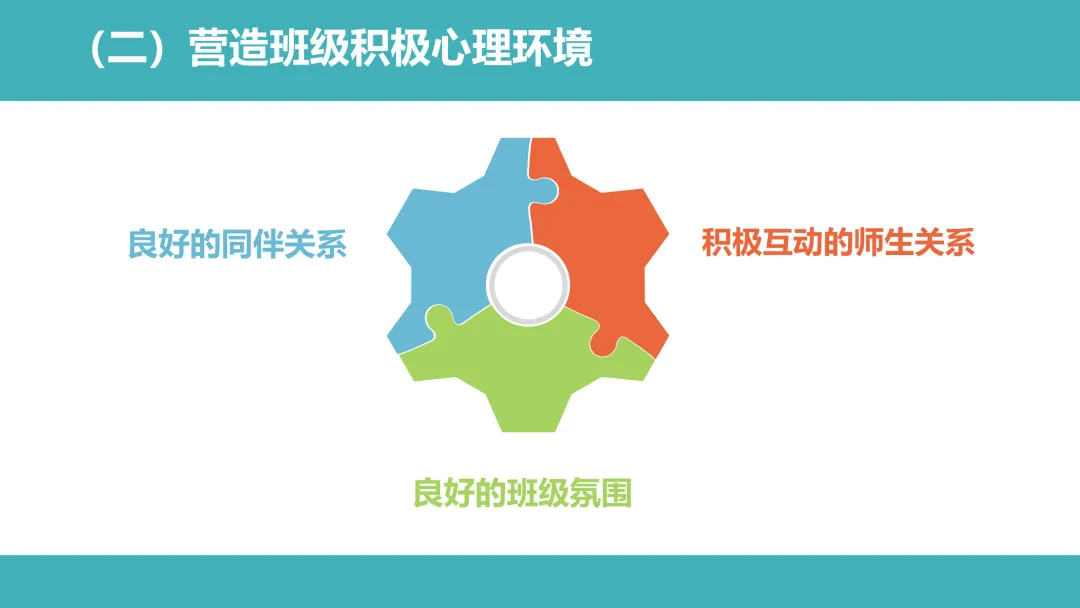 （二）营造班级积极心理环境

良好的同伴关系

积极互动的师生关系

良好的班级氛围